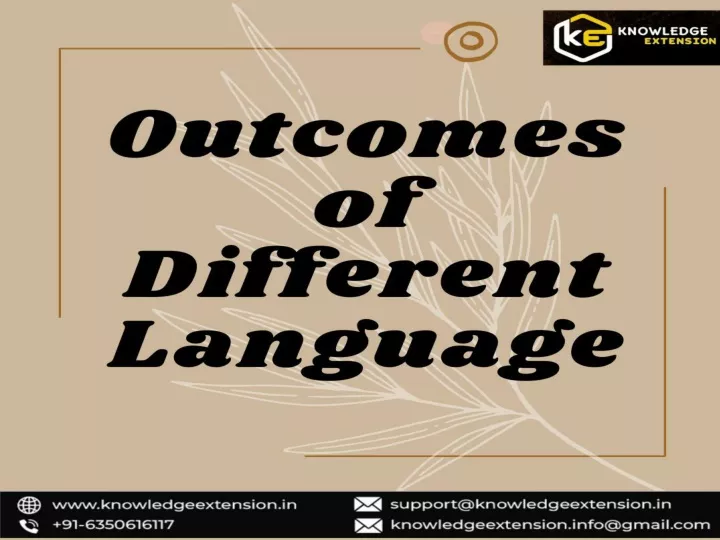 KE KNOWLEDGE EXTENSION

Outcomes of Different Language

www.knowledgeextension.in
+91-6350616117
support@knowledgeextension.in
knowledgeextension.info@gmail.com